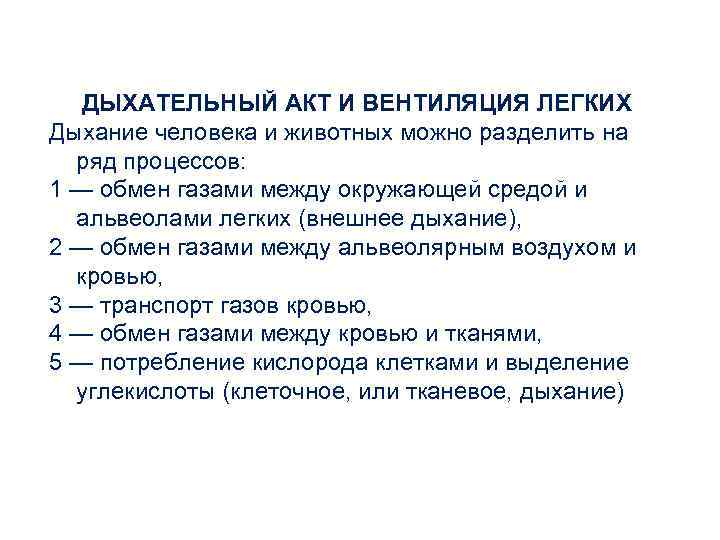 ДЫХАТЕЛЬНЫЙ АКТ И ВЕНТИЛЯЦИЯ ЛЕГКИХ

Дыхание человека и животных можно разделить на ряд процессов:

1 — обмен газами между окружающей средой и альвеолами легких (внешнее дыхание),

2 — обмен газами между альвеолярным воздухом и кровью,

3 — транспорт газов кровью,

4 — обмен газами между кровью и тканями,

5 — потребление кислорода клетками и выделение углекислоты (клеточное, или тканевое, дыхание)